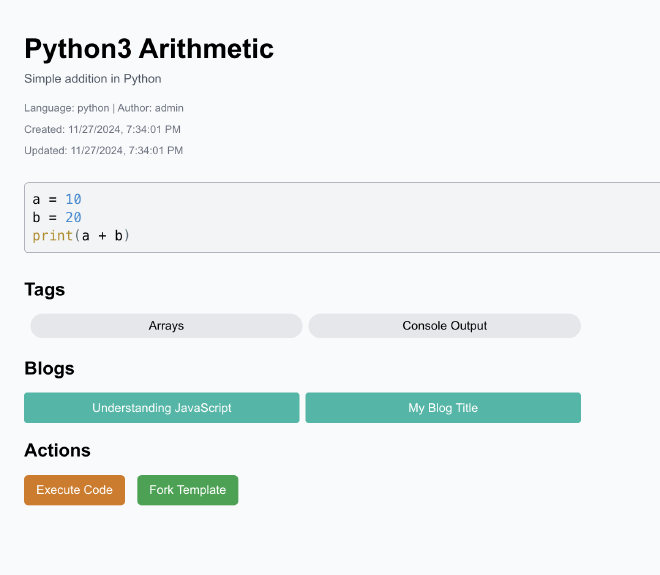 Python3 Arithmetic

Simple addition in Python

Language: python | Author: admin

Created: 11/27/2024, 7:34:01 PM

Updated: 11/27/2024, 7:34:01 PM

a = 10
b = 20
print(a + b)

Tags

Arrays

Console Output

Blogs

Understanding JavaScript

My Blog Title

Actions

Execute Code

Fork Template